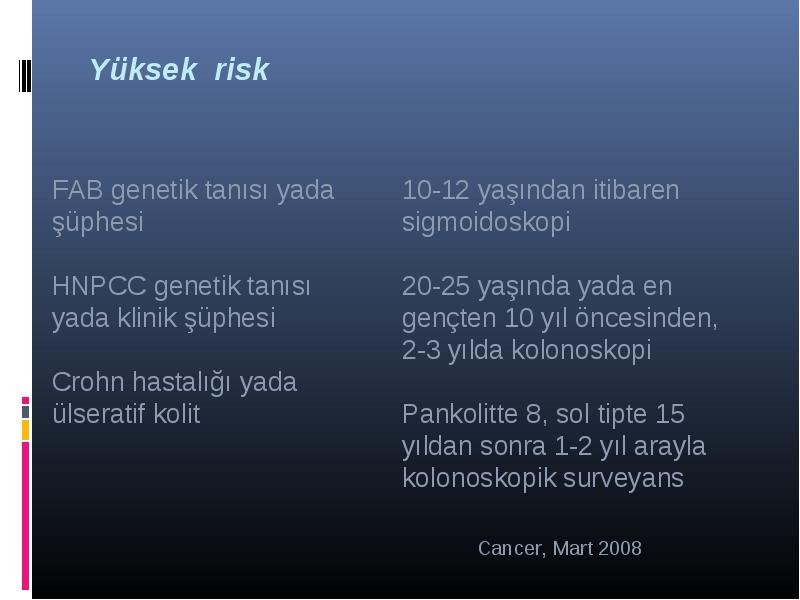 Yüksek risk

FAB genetik tanısı yada şüphesi

HNPCC genetik tanısı yada klinik şüphesi

Crohn hastalığı yada ülseratif kolit

10-12 yaşından itibaren sigmoidoskopi

20-25 yaşında yada en gençten 10 yıl öncesinden, 2-3 yılda kolonoskopi

Pankolitte 8, sol tipte 15 yıldan sonra 1-2 yıl arayla kolonoskopik surveyans

Cancer, Mart 2008